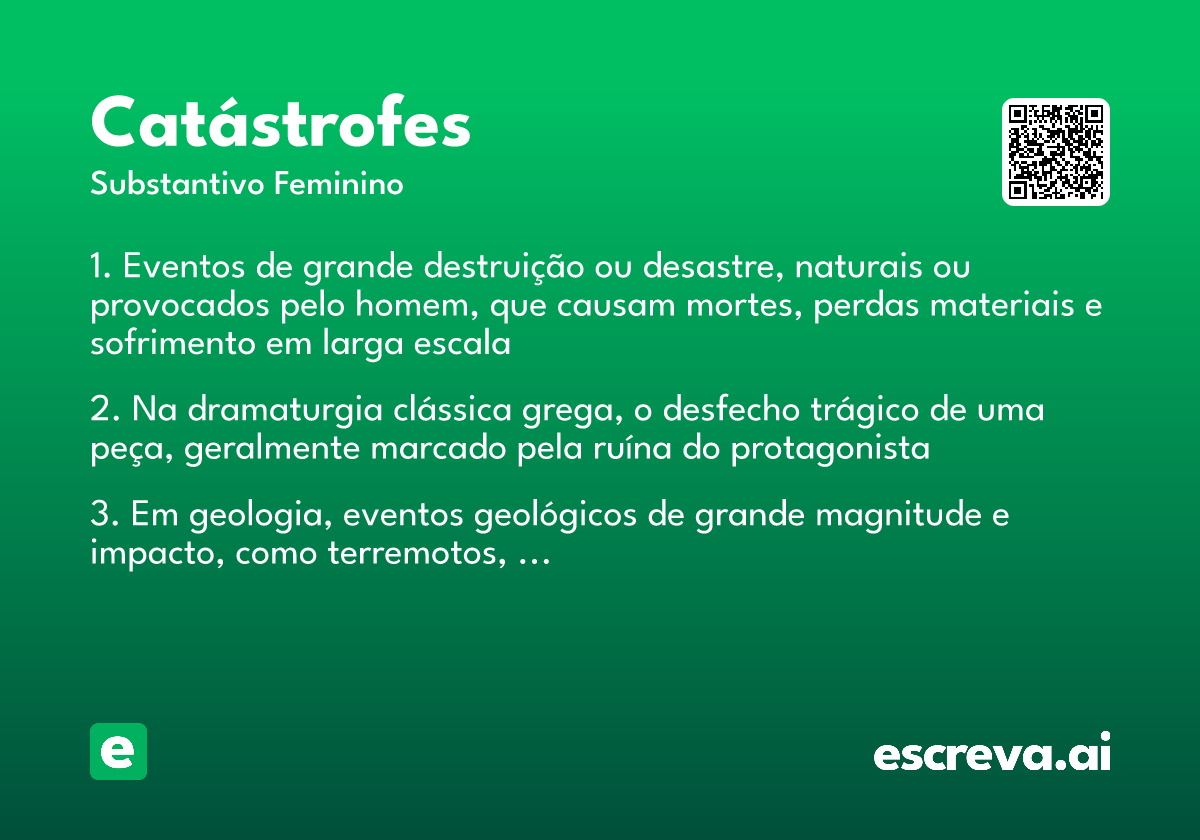 Catástrofes
Substantivo Feminino

1. Eventos de grande destruição ou desastre, naturais ou provocados pelo homem, que causam mortes, perdas materiais e sofrimento em larga escala

2. Na dramaturgia clássica grega, o desfecho trágico de uma peça, geralmente marcado pela ruína do protagonista

3. Em geologia, eventos geológicos de grande magnitude e impacto, como terremotos, ...

e

escreva.ai